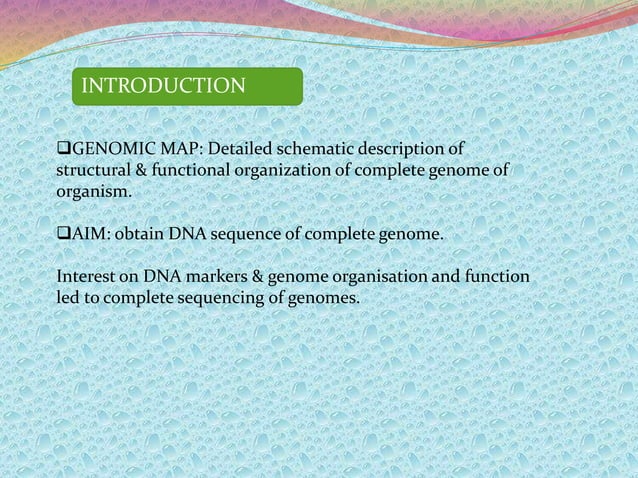 INTRODUCTION

❑GENOMIC MAP: Detailed schematic description of structural & functional organization of complete genome of organism.

❑AIM: obtain DNA sequence of complete genome.

Interest on DNA markers & genome organisation and function led to complete sequencing of genomes.